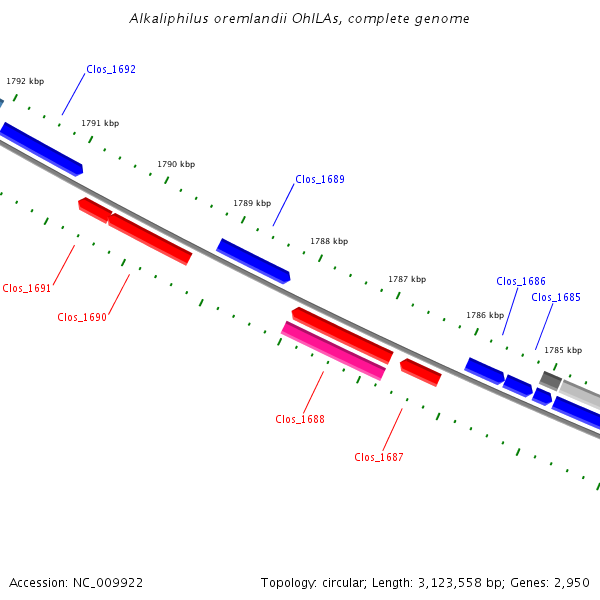 Alkaliphilus oremlandii OhILAs, complete genome

1792 kbp

Clos_1692

1791 kbp

1790 kbp

Clos_1689

1789 kbp

1788 kbp

1787 kbp

Clos_1686

Clos_1685

1786 kbp

1785 kbp

Clos_1691

Clos_1690

Clos_1688

Clos_1687

Accession: NC_009922

Topology: circular; Length: 3,123,558 bp; Genes: 2,950